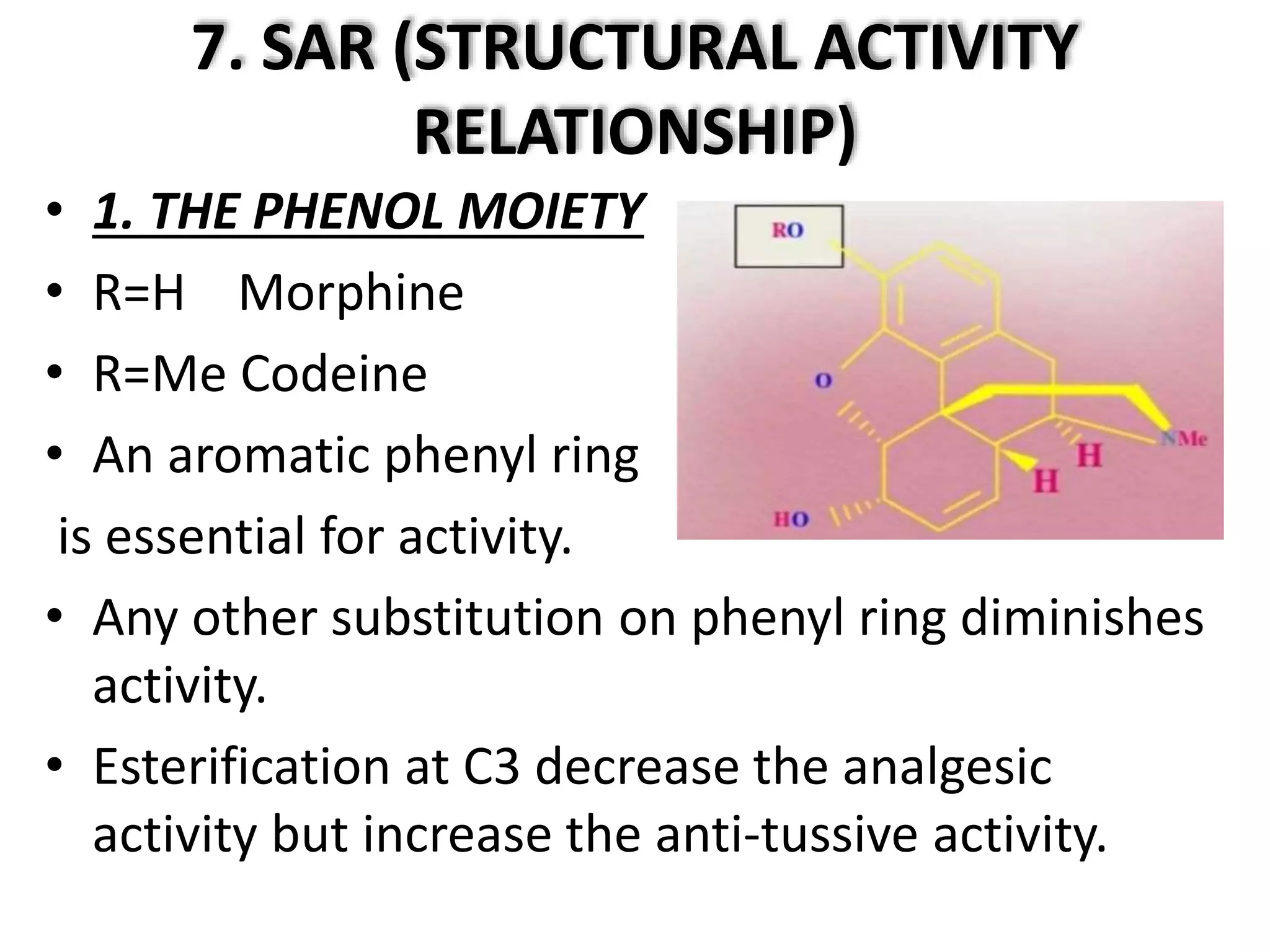 7. SAR (STRUCTURAL ACTIVITY RELATIONSHIP)

• 1. THE PHENOL MOIETY
• R=H Morphine
• R=Me Codeine
• An aromatic phenyl ring is essential for activity.

RO
O
NMe
H
H
HO

• Any other substitution on phenyl ring diminishes activity.
• Esterification at C3 decrease the analgesic activity but increase the anti-tussive activity.